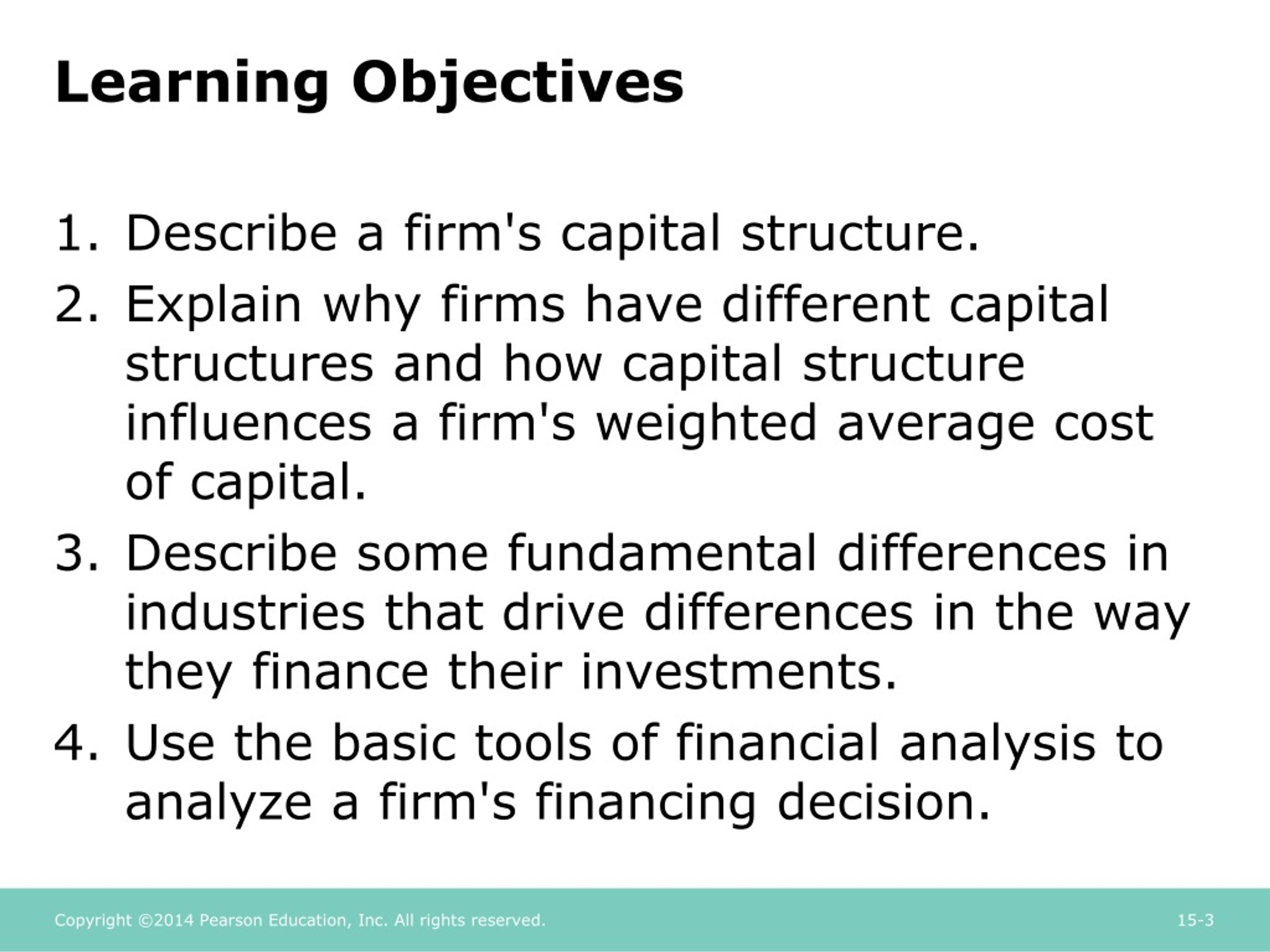 Learning Objectives

1. Describe a firm's capital structure.
2. Explain why firms have different capital structures and how capital structure influences a firm's weighted average cost of capital.
3. Describe some fundamental differences in industries that drive differences in the way they finance their investments.
4. Use the basic tools of financial analysis to analyze a firm's financing decision.

Copyright ©2014 Pearson Education, Inc. All rights reserved.

15-3